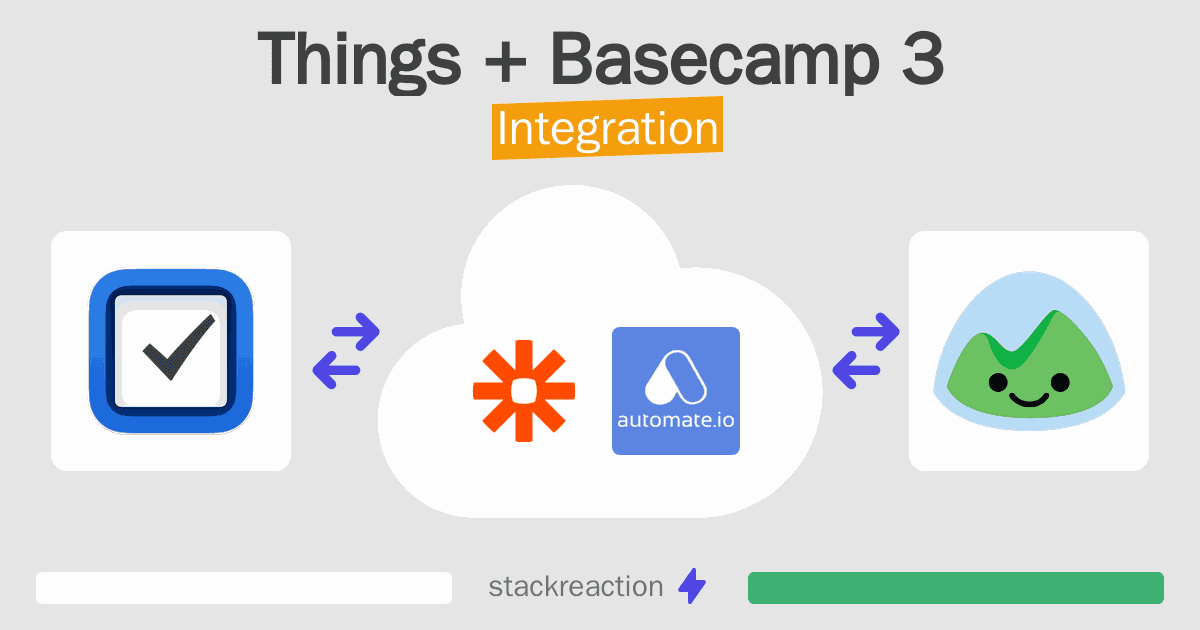 Things + Basecamp 3
Integration

automate.io

stackreaction